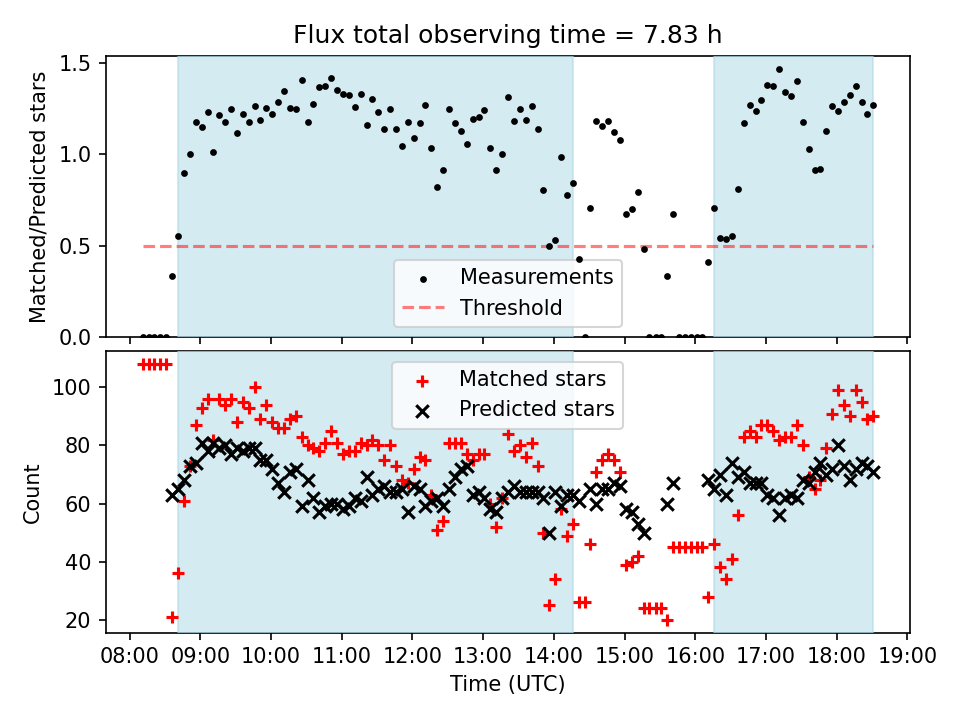 Flux total observing time = 7.83 h

Matched/Predicted stars

1.5
1.0
0.5
0.0

Measurements
Threshold

Count

100
80
60
40
20

Matched stars
Predicted stars

08:00 09:00 10:00 11:00 12:00 13:00 14:00 15:00 16:00 17:00 18:00 19:00

Time (UTC)